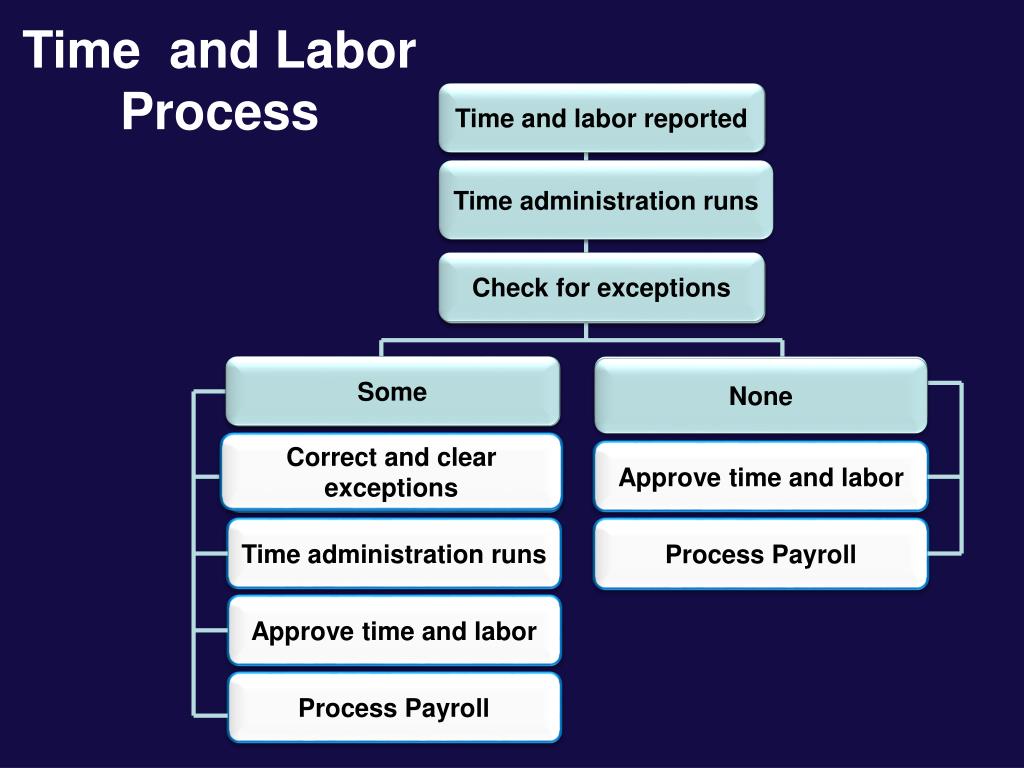 Time and Labor Process

Time and labor reported

Time administration runs

Check for exceptions

Some

Correct and clear exceptions

Time administration runs

Approve time and labor

Process Payroll

None

Approve time and labor

Process Payroll